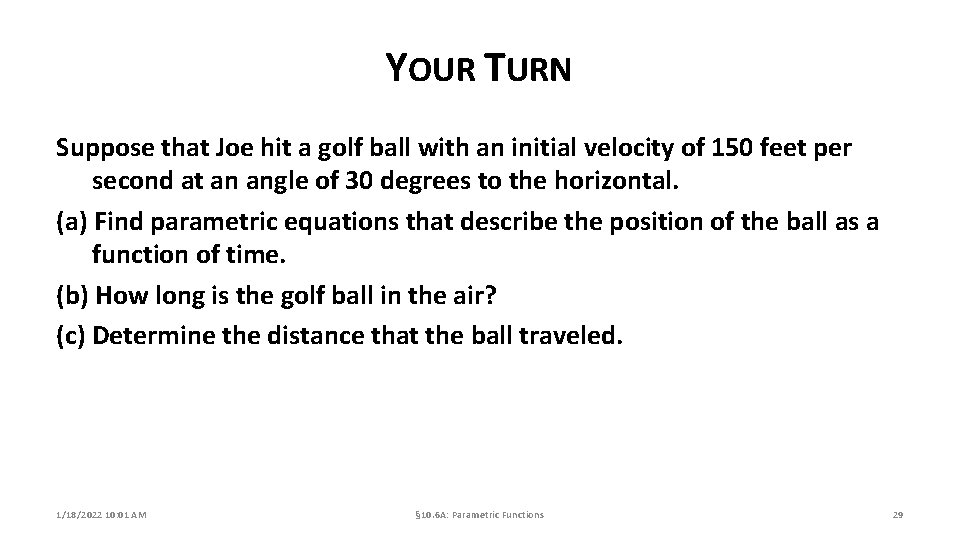 YOUR TURN

Suppose that Joe hit a golf ball with an initial velocity of 150 feet per second at an angle of 30 degrees to the horizontal.

(a) Find parametric equations that describe the position of the ball as a function of time.

(b) How long is the golf ball in the air?

(c) Determine the distance that the ball traveled.

1/18/2022 10:01 AM

§10.6A: Parametric Functions

29